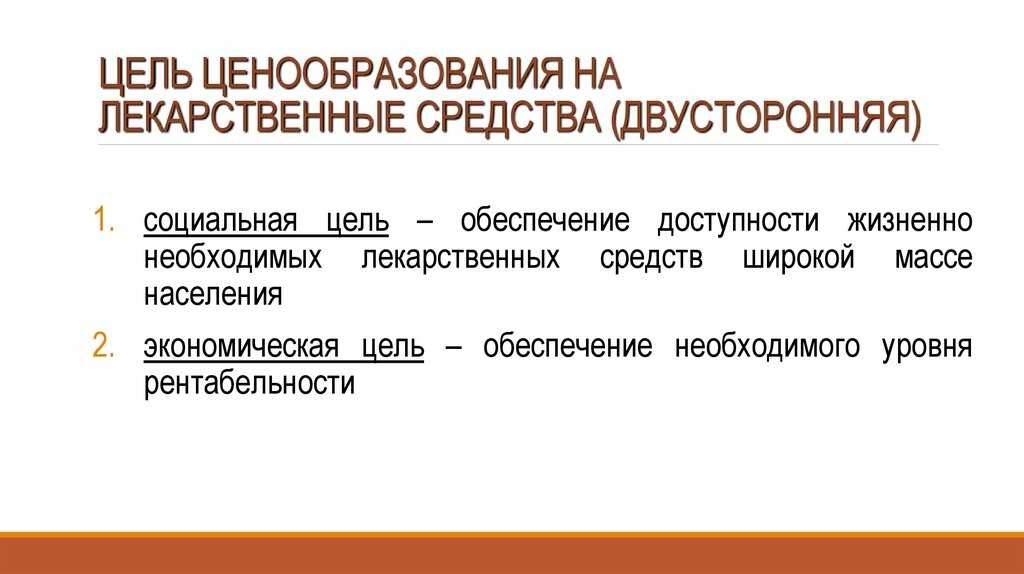 ЦЕЛЬ ЦЕНООБРАЗОВАНИЯ НА ЛЕКАРСТВЕННЫЕ СРЕДСТВА (ДВУСТОРОННЯЯ)

1. социальная цель – обеспечение доступности жизненно необходимых лекарственных средств широкой массе населения

2. экономическая цель – обеспечение необходимого уровня рентабельности